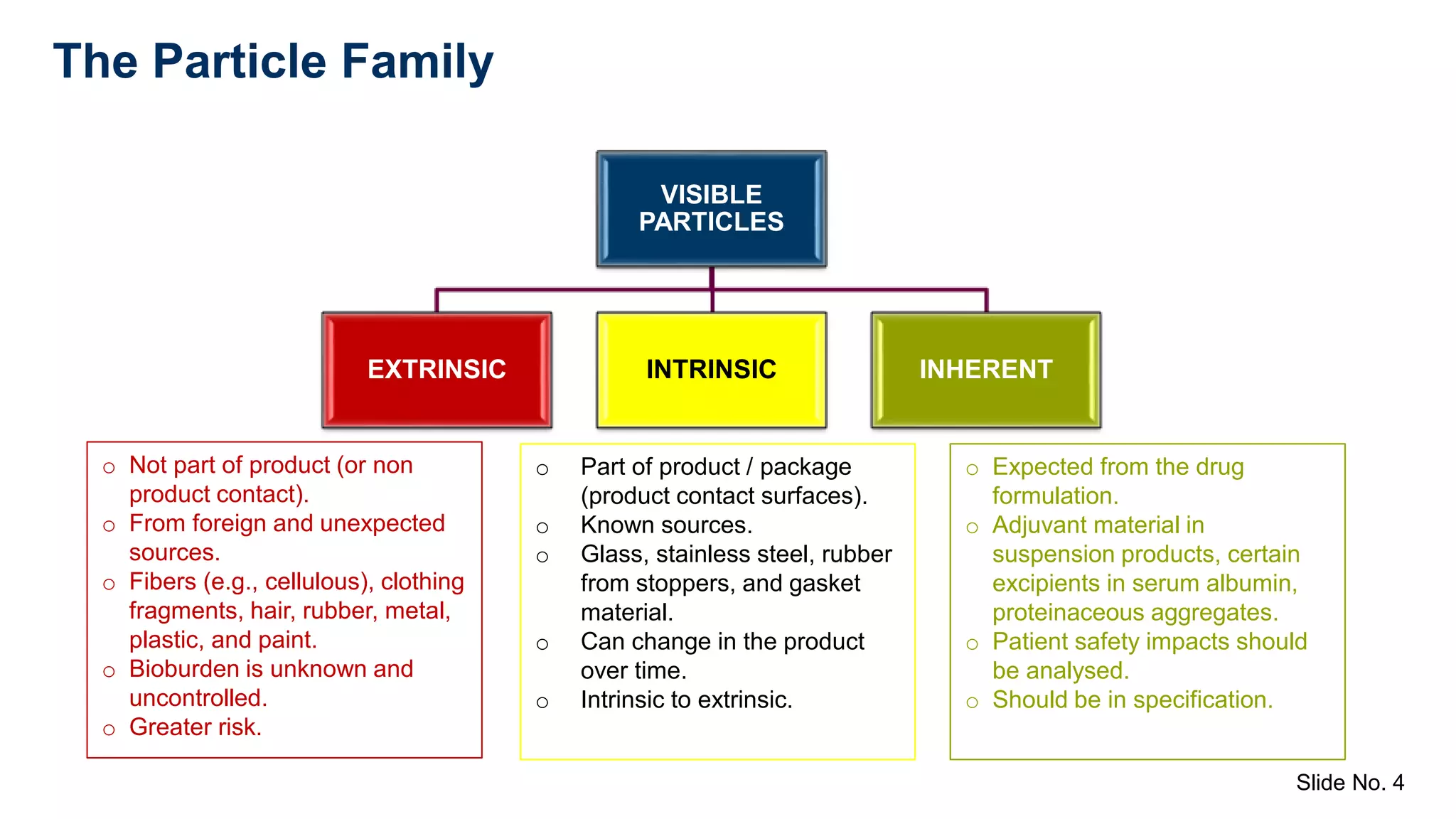 The Particle Family

VISIBLE PARTICLES

EXTRINSIC

INTRINSIC

INHERENT

o Not part of product (or non product contact).
o From foreign and unexpected sources.
o Fibers (e.g., cellulous), clothing fragments, hair, rubber, metal, plastic, and paint.
o Bioburden is unknown and uncontrolled.
o Greater risk.

o Part of product / package (product contact surfaces).
o Known sources.
o Glass, stainless steel, rubber from stoppers, and gasket material.
o Can change in the product over time.
o Intrinsic to extrinsic.

o Expected from the drug formulation.
o Adjuvant material in suspension products, certain excipients in serum albumin, proteinaceous aggregates.
o Patient safety impacts should be analysed.
o Should be in specification.

Slide No. 4